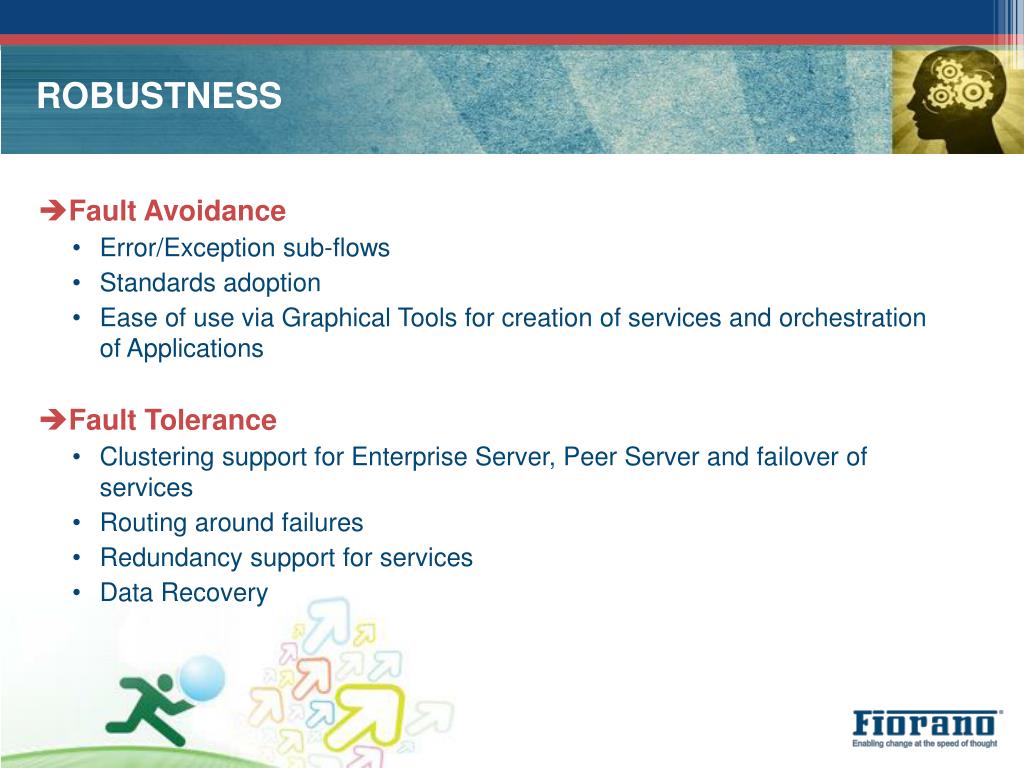 ROBUSTNESS

➔Fault Avoidance
• Error/Exception sub-flows
• Standards adoption
• Ease of use via Graphical Tools for creation of services and orchestration of Applications

➔Fault Tolerance
• Clustering support for Enterprise Server, Peer Server and failover of services
• Routing around failures
• Redundancy support for services
• Data Recovery

Fiorano®
Enabling change at the speed of thought